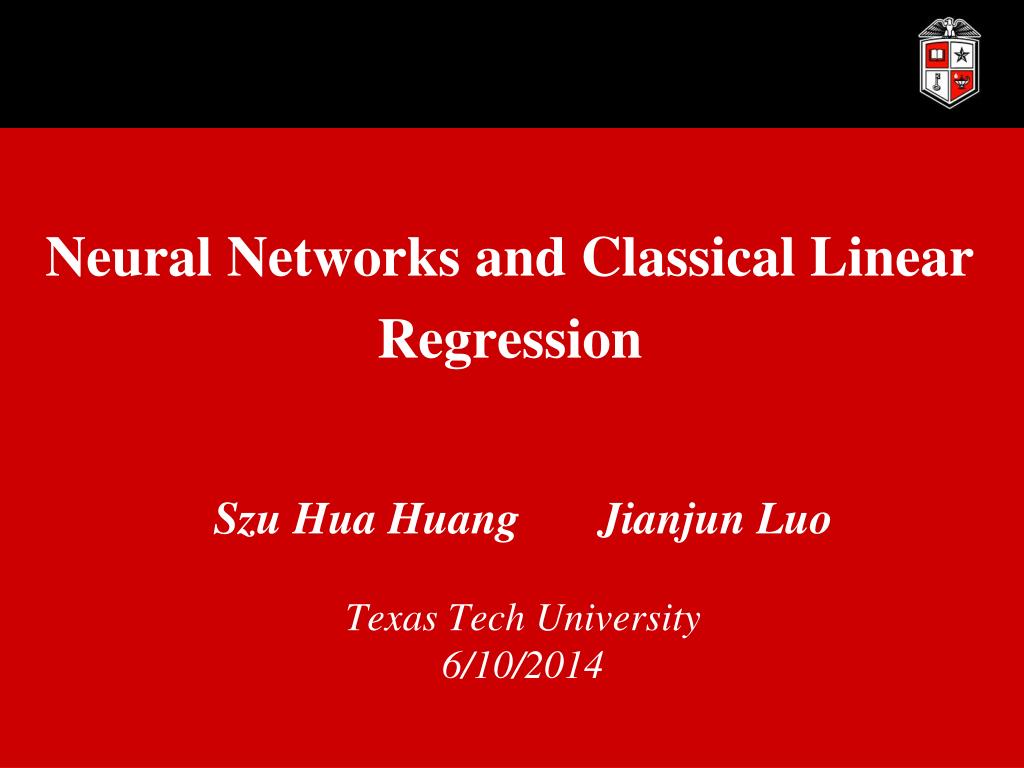 Neural Networks and Classical Linear Regression

Szu Hua Huang Jianjun Luo

Texas Tech University
6/10/2014